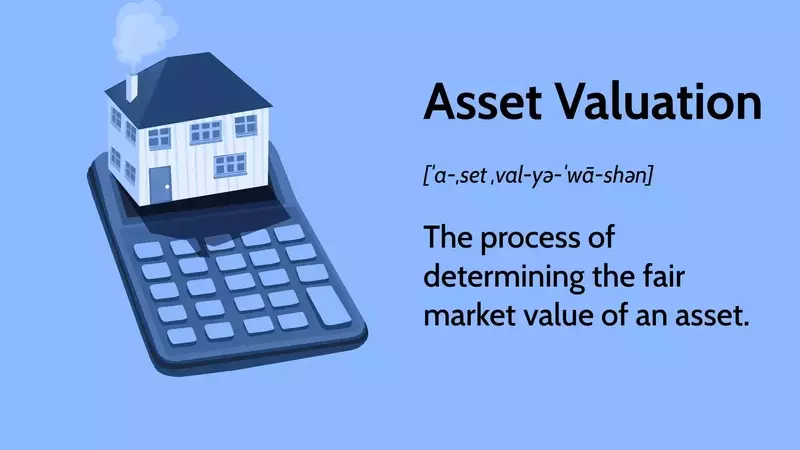 Asset Valuation

[ˈa-ˌset ˌval-yə-ˈwā-shən]

The process of determining the fair market value of an asset.